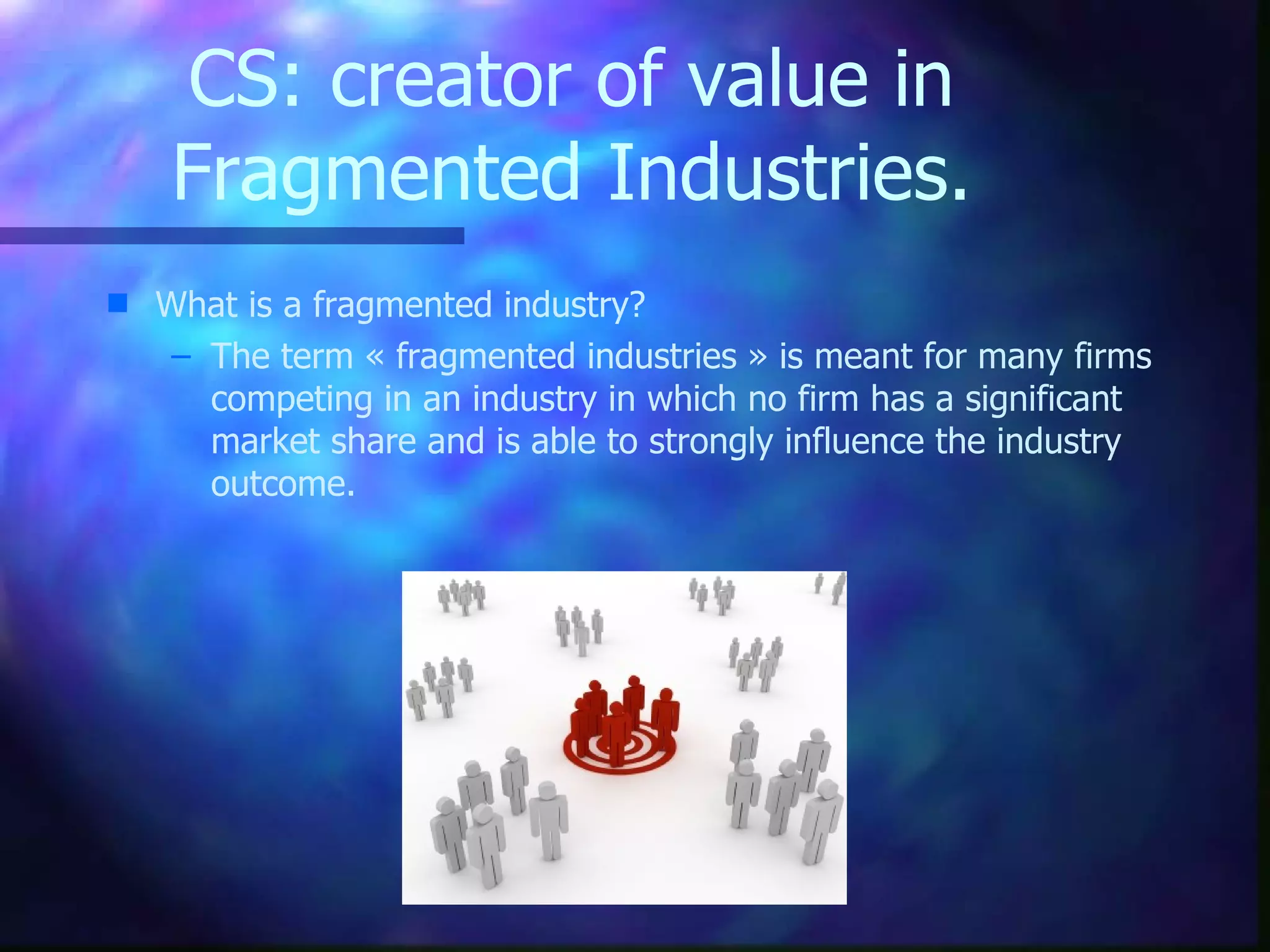 CS: creator of value in Fragmented Industries.

What is a fragmented industry?

– The term « fragmented industries » is meant for many firms competing in an industry in which no firm has a significant market share and is able to strongly influence the industry outcome.